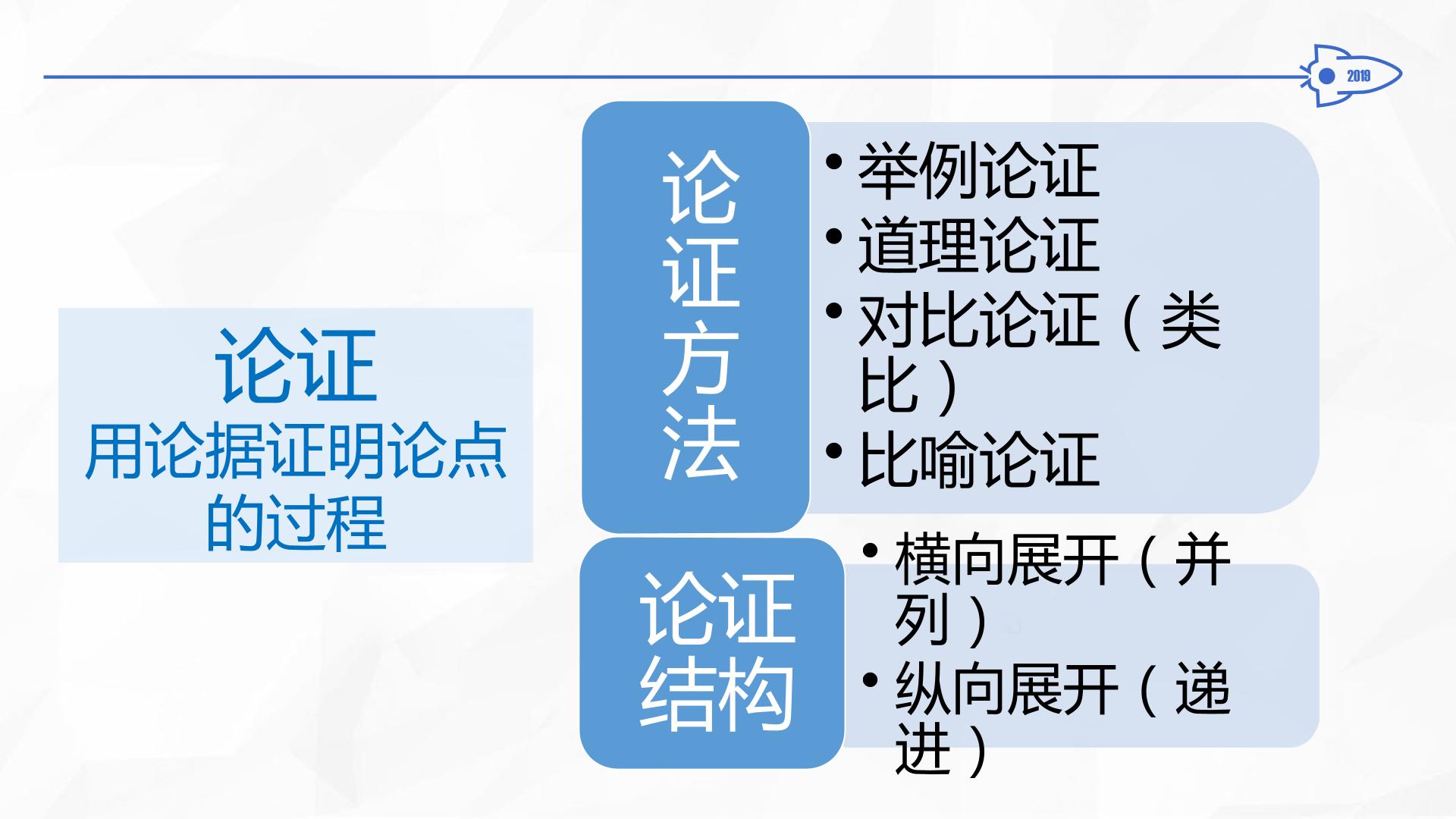 2019

论证
用论据证明论点的过程

论证方法

• 举例论证
• 道理论证
• 对比论证（类比）
• 比喻论证

论证结构

• 横向展开（并列）
• 纵向展开（递进）